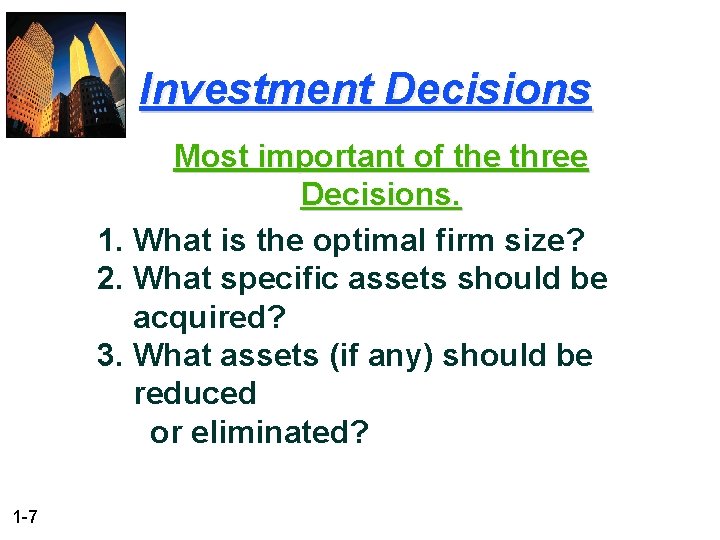 Investment Decisions

Most important of the three Decisions.

1. What is the optimal firm size?
2. What specific assets should be acquired?
3. What assets (if any) should be reduced or eliminated?

1-7